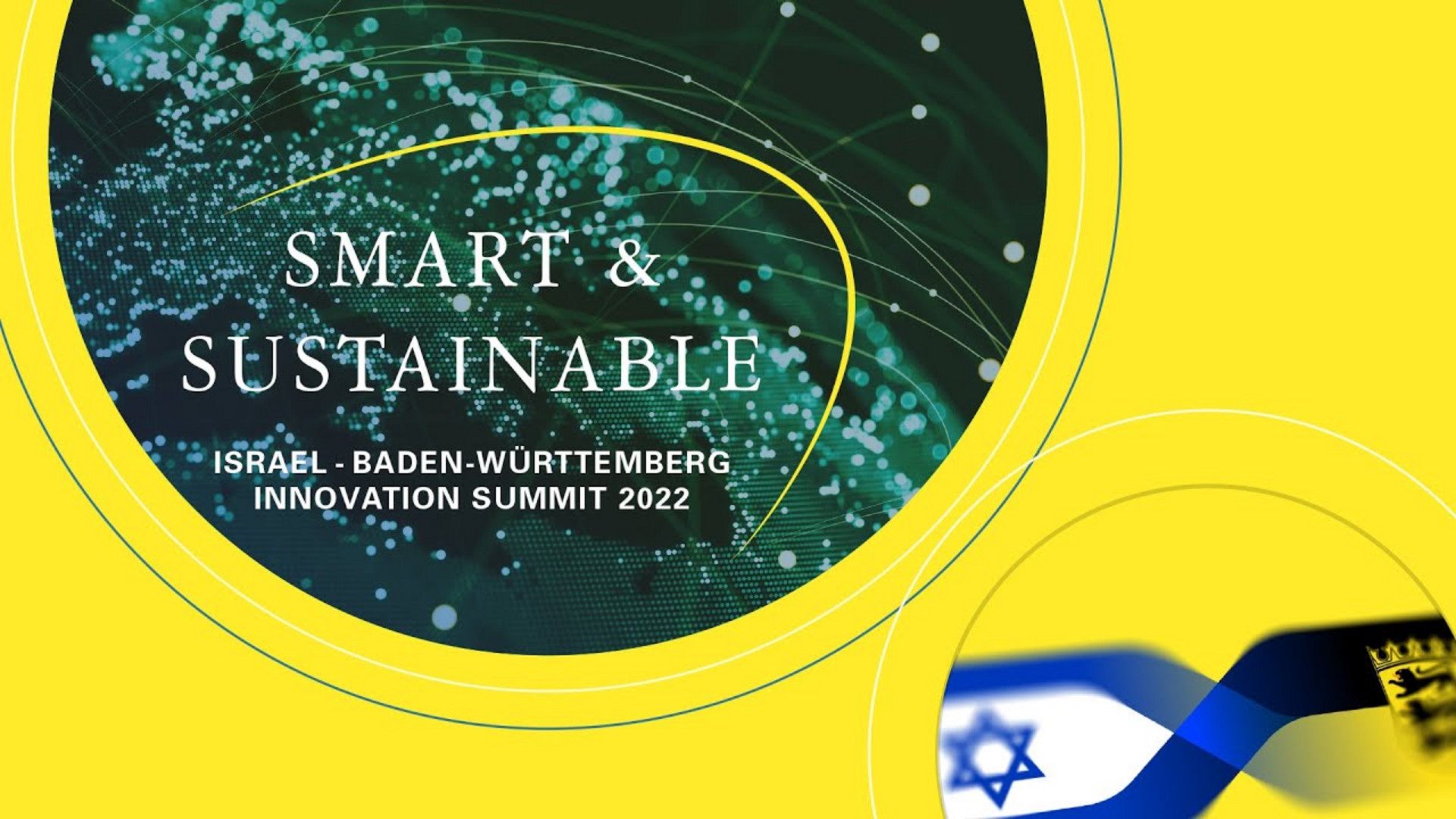 SMART &
SUSTAINABLE

ISRAEL - BADEN-WÜRTTEMBERG
INNOVATION SUMMIT 2022